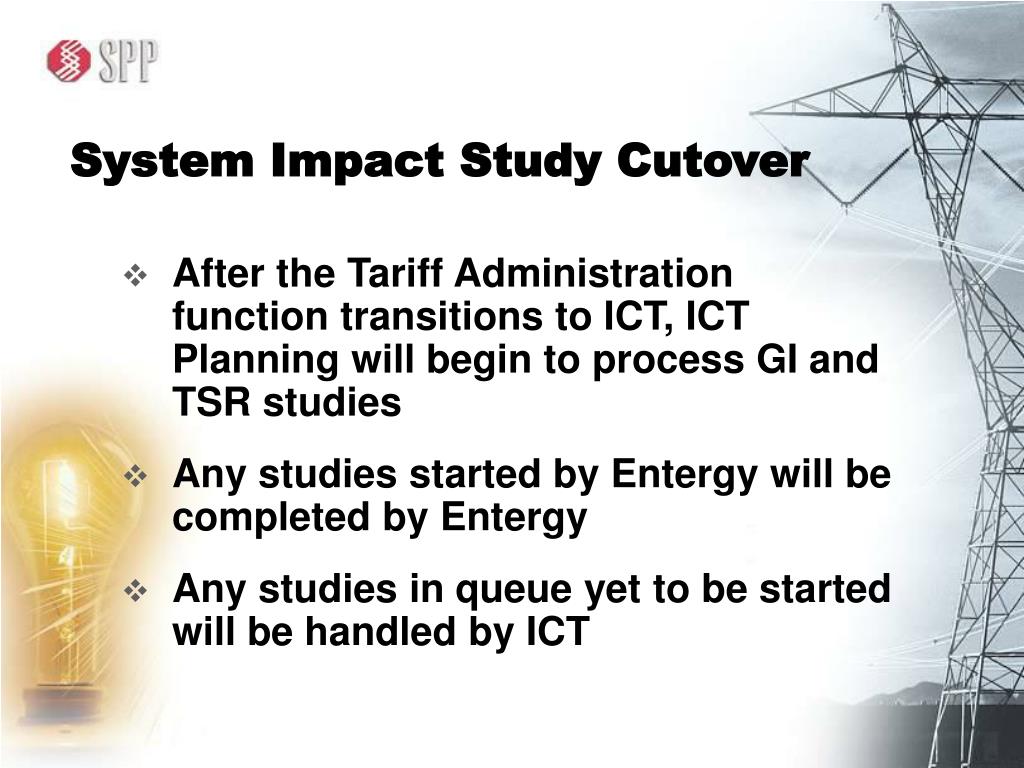 SPP

System Impact Study Cutover

❖ After the Tariff Administration function transitions to ICT, ICT Planning will begin to process GI and TSR studies

❖ Any studies started by Entergy will be completed by Entergy

❖ Any studies in queue yet to be started will be handled by ICT